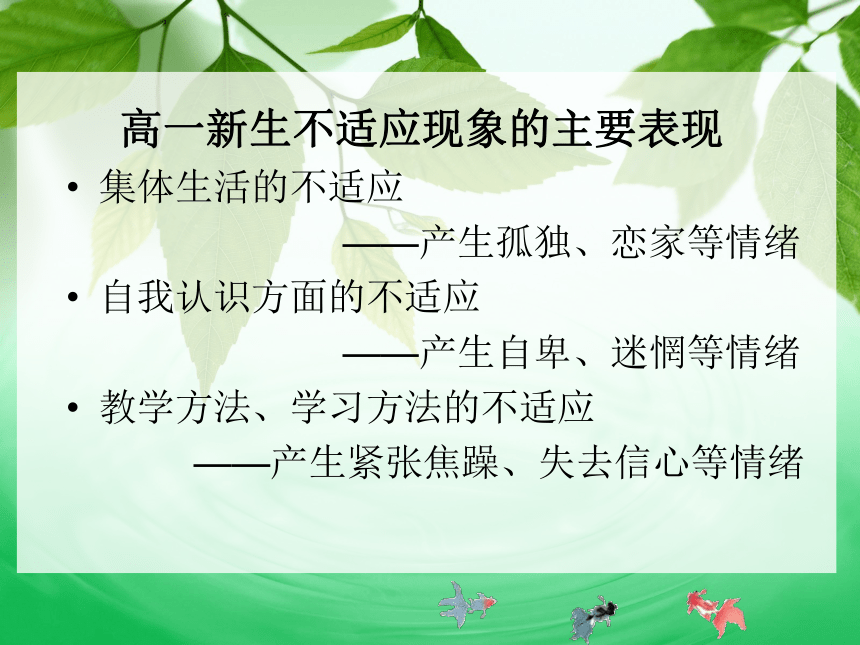 高一新生不适应现象的主要表现

• 集体生活的不适应

——产生孤独、恋家等情绪

• 自我认识方面的不适应

——产生自卑、迷惘等情绪

• 教学方法、学习方法的不适应

——产生紧张焦躁、失去信心等情绪